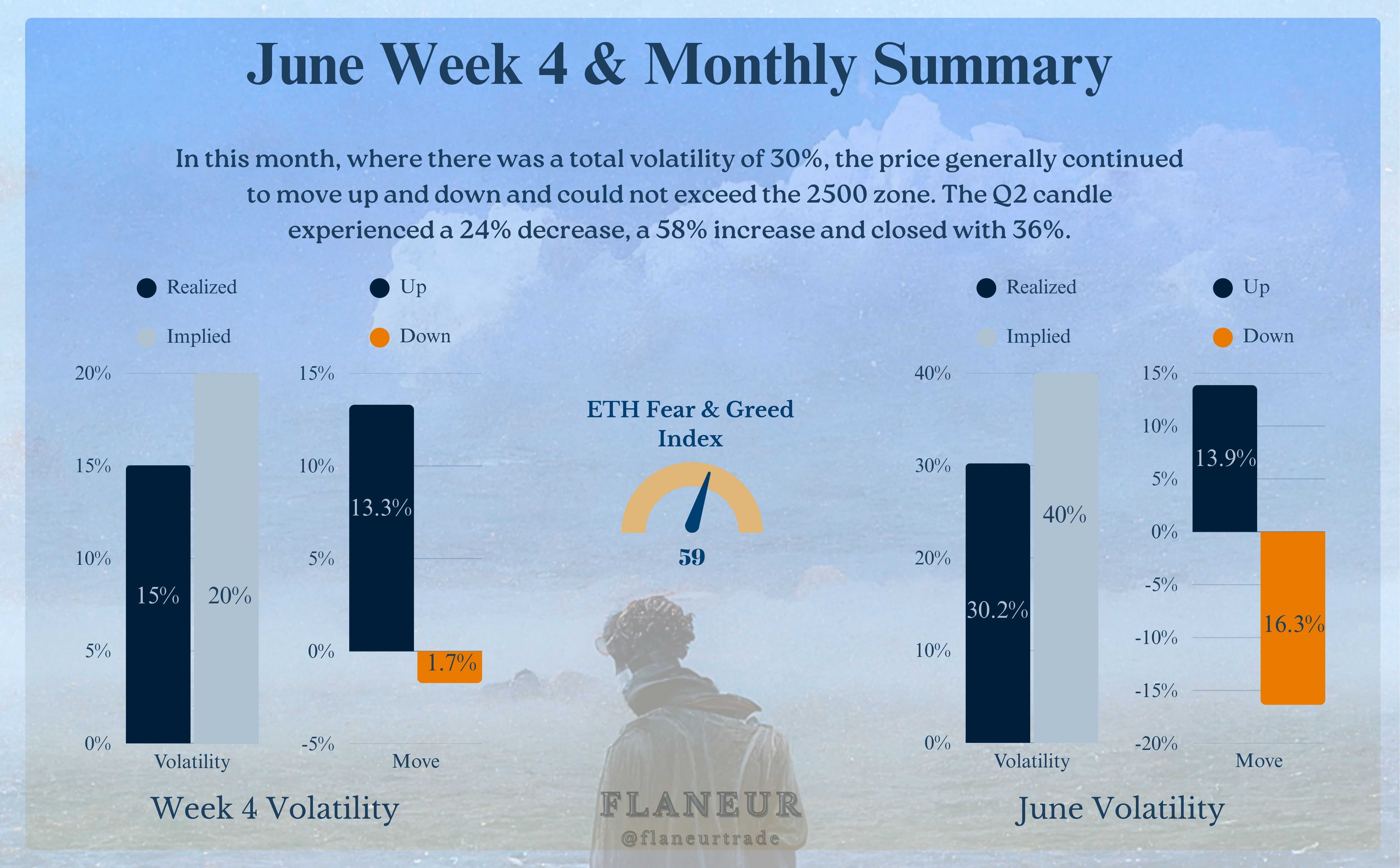 June Week 4 & Monthly Summary

In this month, where there was a total volatility of 30%, the price generally continued to move up and down and could not exceed the 2500 zone. The Q2 candle experienced a 24% decrease, a 58% increase and closed with 36%.

Realized
Implied

20%
15%
10%
5%
0%

15%
20%

Volatility

Up
Down

15%
10%
5%
0%
-5%

13.3%
1.7%

Move

Week 4 Volatility

ETH Fear & Greed Index

59

FLANEUR
@flaneurtrade

Realized
Implied

40%
30%
20%
10%
0%

30.2%
40%

Volatility

Up
Down

15%
10%
5%
0%
-5%
-10%
-15%
-20%

13.9%
16.3%

Move

June Volatility